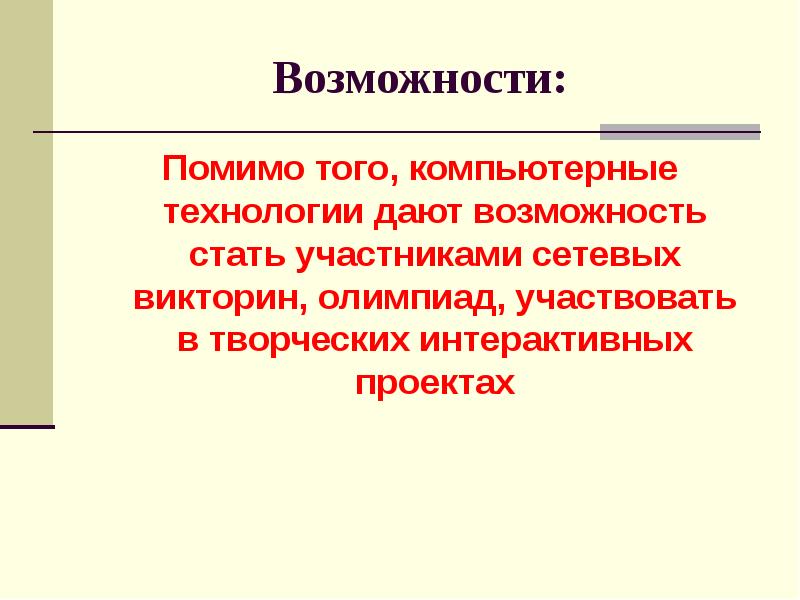 Возможности:

Помимо того, компьютерные технологии дают возможность стать участниками сетевых викторин, олимпиад, участвовать в творческих интерактивных проектах